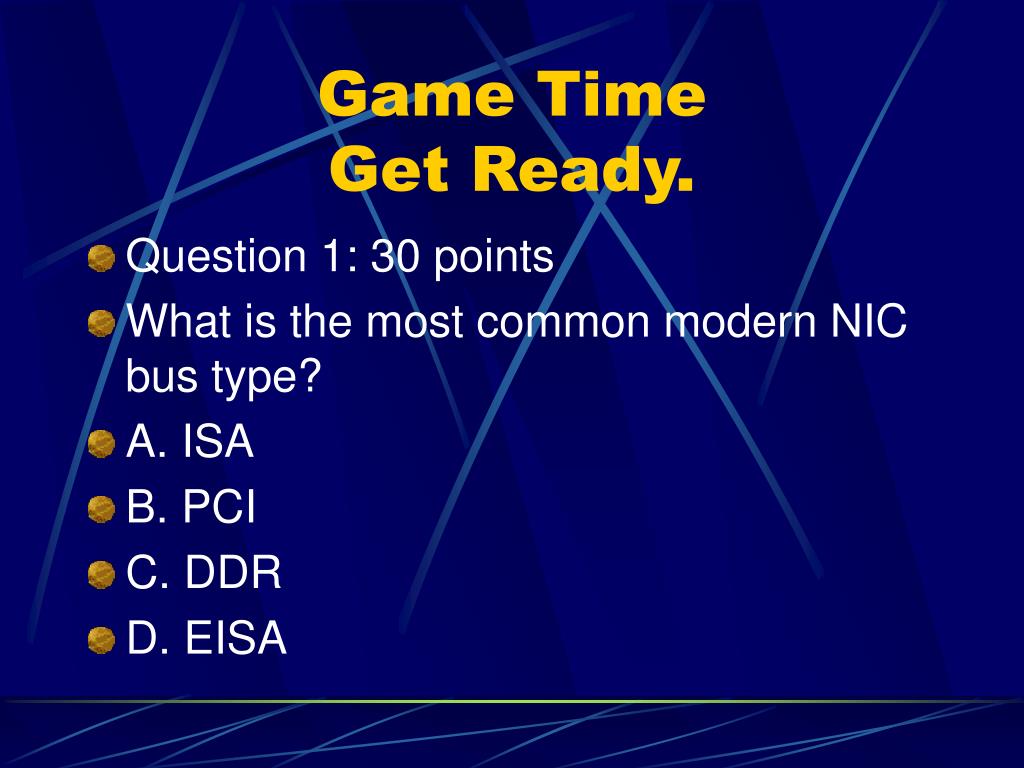 Game Time
Get Ready.

Question 1: 30 points

What is the most common modern NIC bus type?

A. ISA

B. PCI

C. DDR

D. EISA